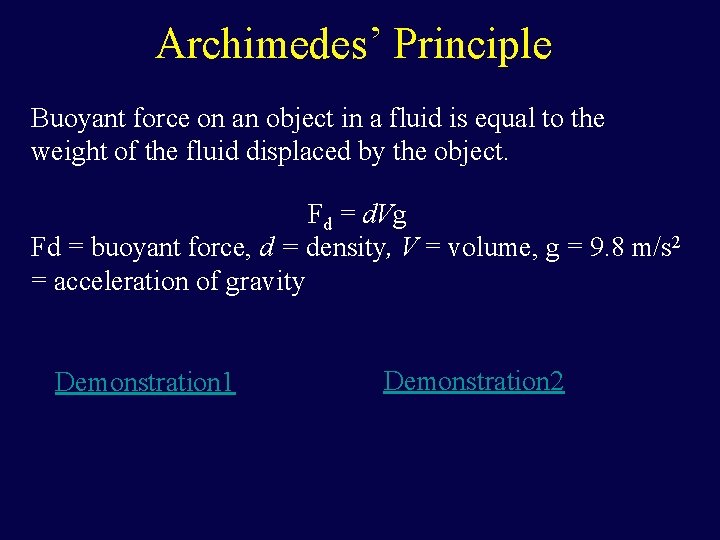 Archimedes' Principle

Buoyant force on an object in a fluid is equal to the weight of the fluid displaced by the object.

$F_d = dVg$

Fd = buoyant force, $d$ = density, $V$ = volume, g = 9.8 m/s$^2$ = acceleration of gravity

Demonstration1

Demonstration2